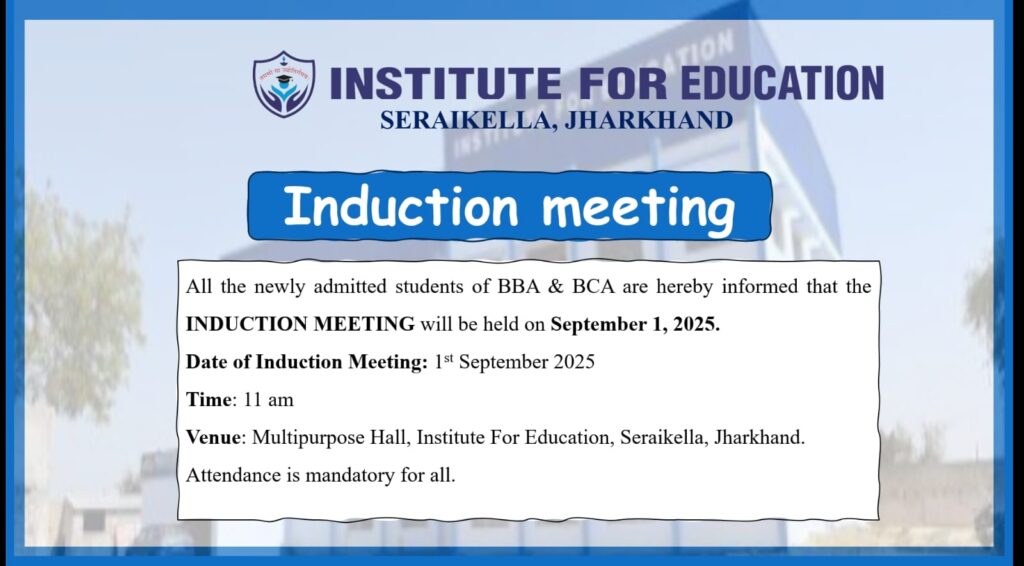 INSTITUTE FOR EDUCATION
SERAIKELLA, JHARKHAND

Induction meeting

All the newly admitted students of BBA & BCA are hereby informed that the INDUCTION MEETING will be held on September 1, 2025.

Date of Induction Meeting: 1st September 2025

Time: 11 am

Venue: Multipurpose Hall, Institute For Education, Seraikella, Jharkhand.

Attendance is mandatory for all.